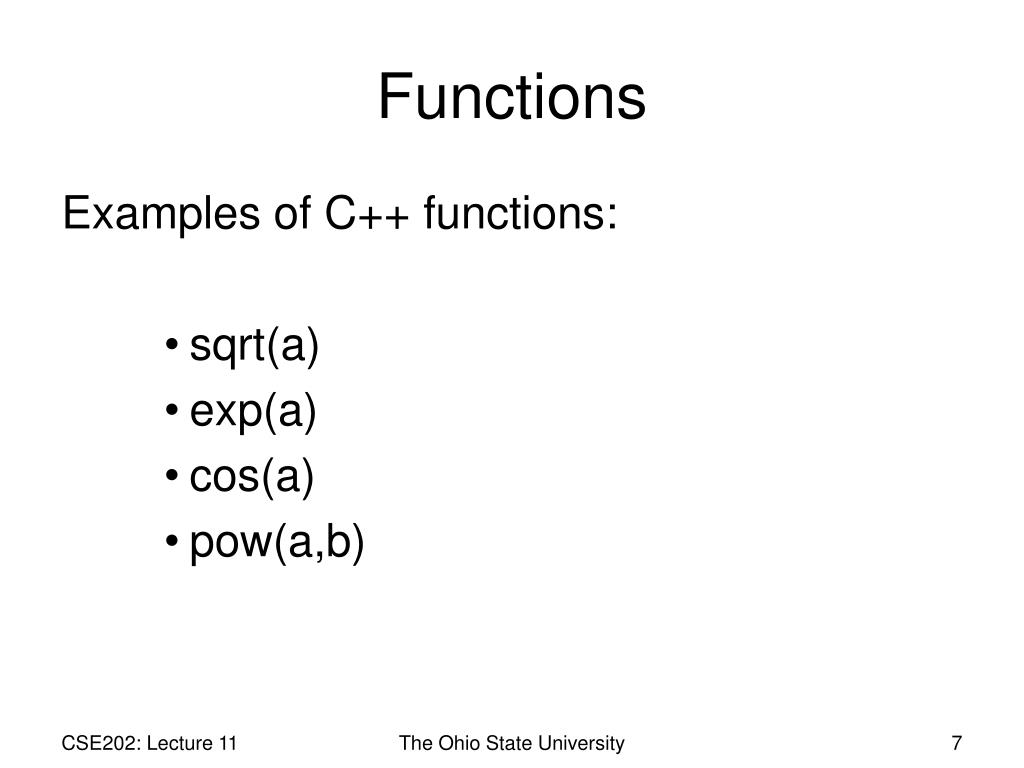 Functions

Examples of C++ functions:

• sqrt(a)
• exp(a)
• cos(a)
• pow(a,b)

CSE202: Lecture 11

The Ohio State University

7